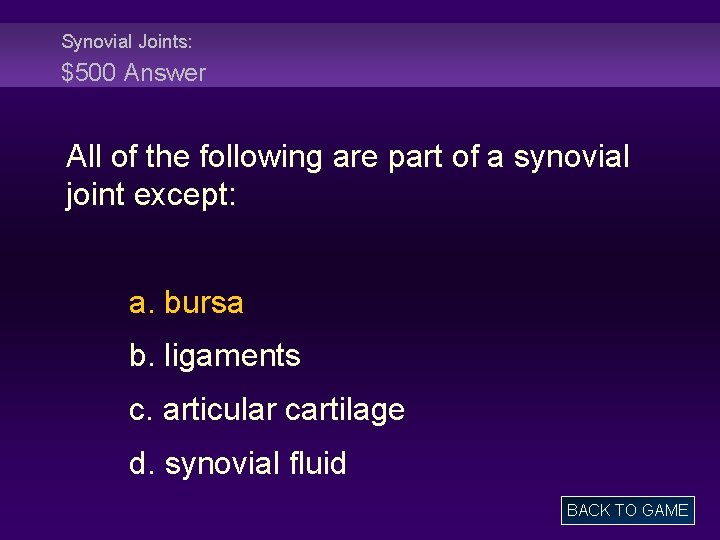 Synovial Joints:
\$500 Answer

All of the following are part of a synovial joint except:

a. bursa

b. ligaments

c. articular cartilage

d. synovial fluid

BACK TO GAME